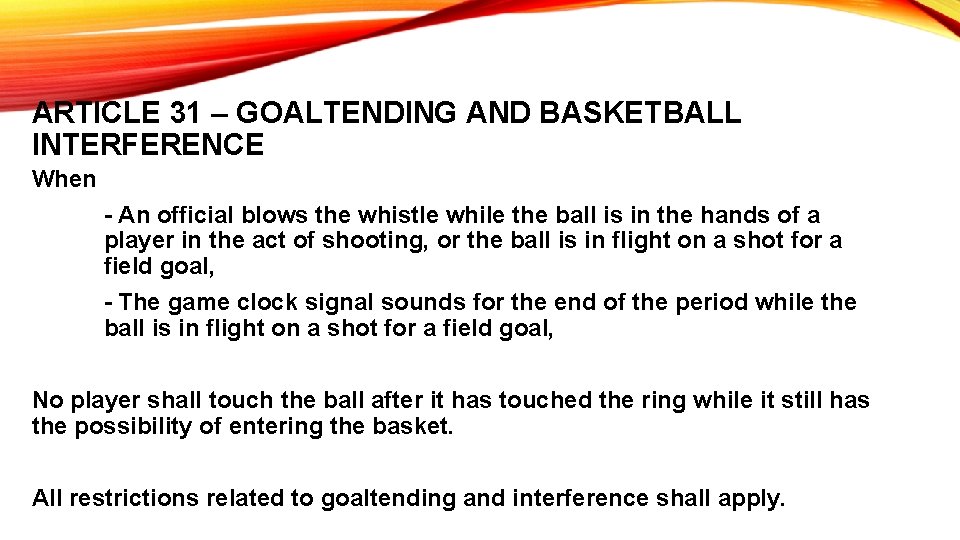 ARTICLE 31 – GOALTENDING AND BASKETBALL INTERFERENCE

When

- An official blows the whistle while the ball is in the hands of a player in the act of shooting, or the ball is in flight on a shot for a field goal,

- The game clock signal sounds for the end of the period while the ball is in flight on a shot for a field goal,

No player shall touch the ball after it has touched the ring while it still has the possibility of entering the basket.

All restrictions related to goaltending and interference shall apply.